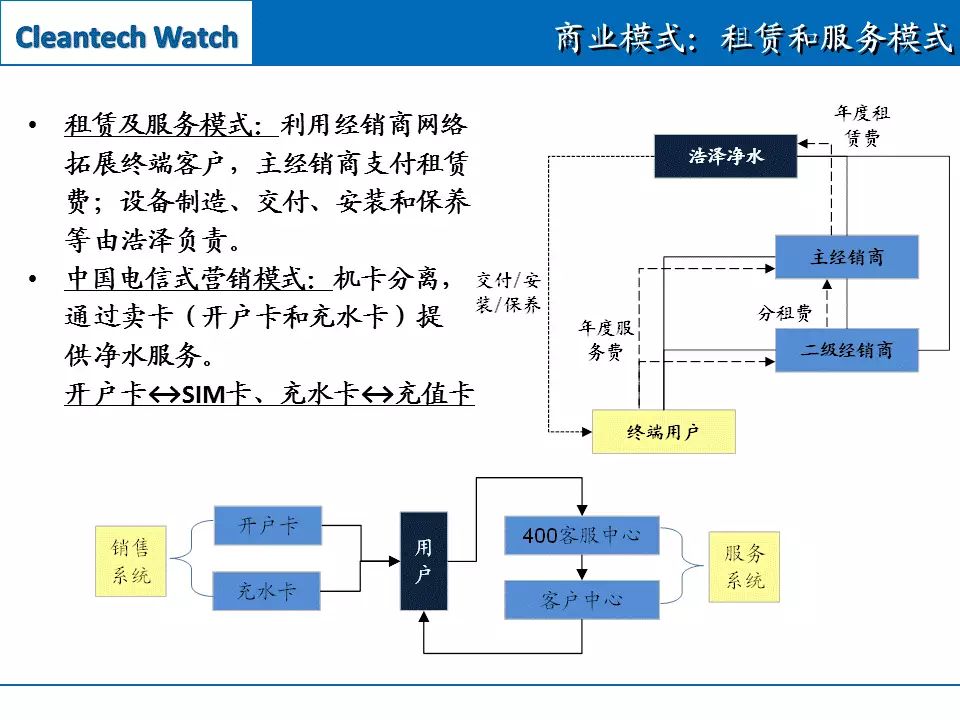 Cleantech Watch

商业模式：租赁和服务模式

• 租赁及服务模式：利用经销商网络拓展终端客户，主经销商支付租赁费；设备制造、交付、安装和保养等由浩泽负责。

• 中国电信式营销模式：机卡分离，通过卖卡（开户卡和充水卡）提供净水服务。

开户卡↔SIM卡、充水卡↔充值卡

年度租赁费

浩泽净水

主经销商

交付/安装/保养

分租费

年度服务费

二级经销商

终端用户

销售系统

开户卡

充水卡

用户

400客服中心

客户中心

服务系统